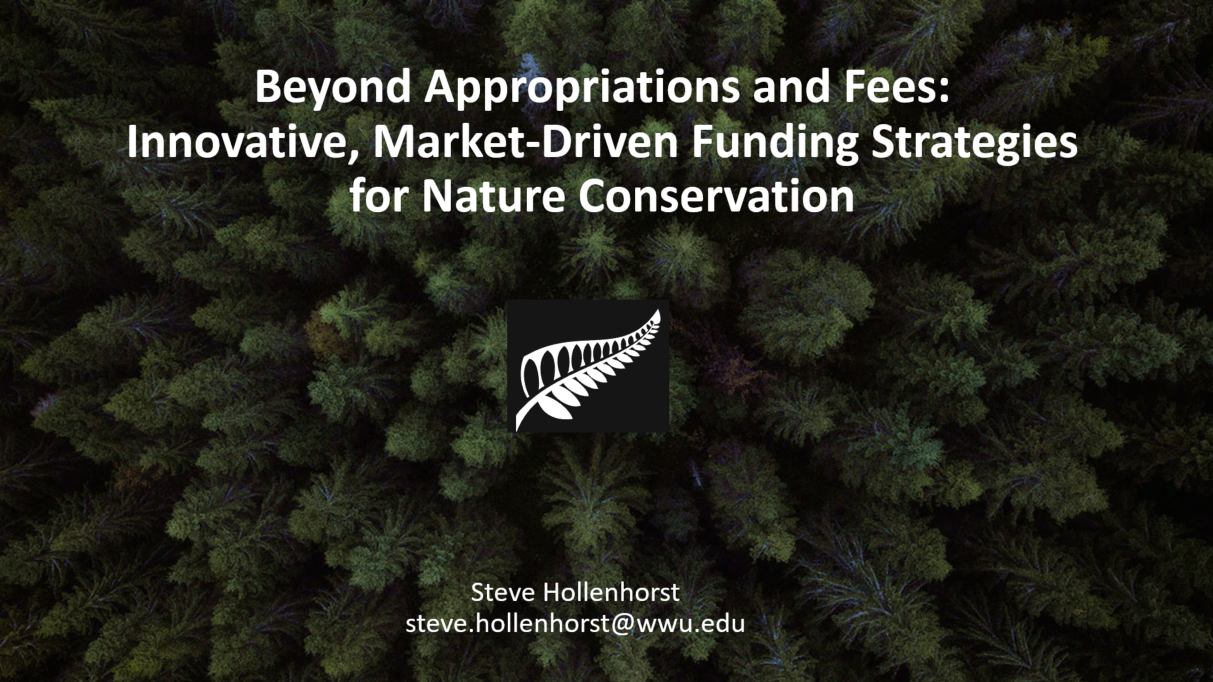 Beyond Appropriations and Fees:
Innovative, Market-Driven Funding Strategies for Nature Conservation

Steve Hollenhorst
steve.hollenhorst@wwu.edu